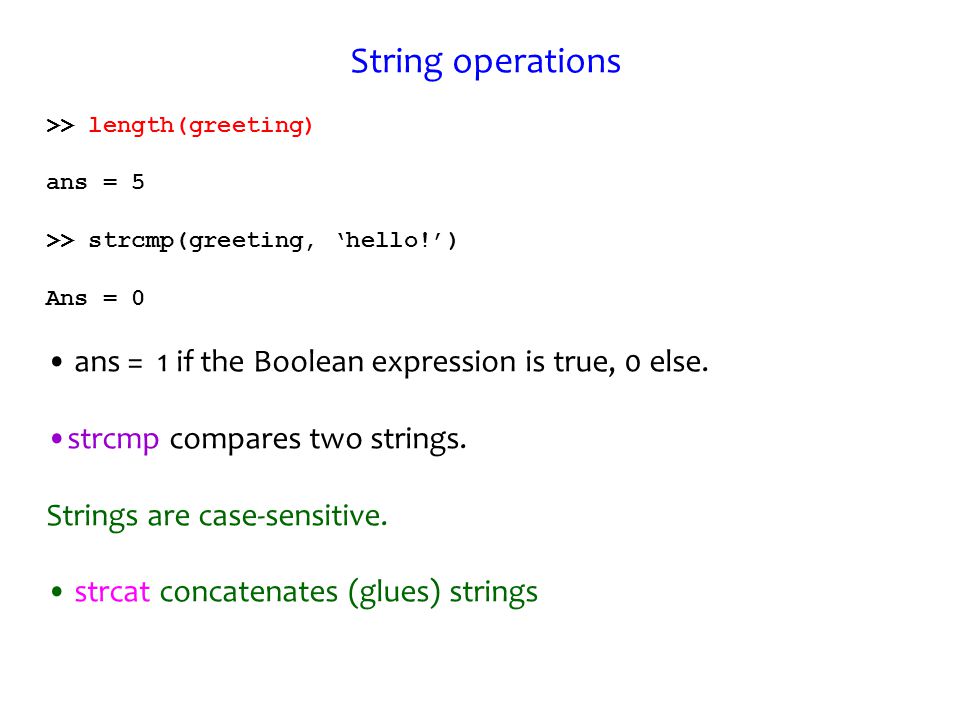 String operations

>> length(greeting)

ans = 5

>> strcmp(greeting, ‘hello!’)

Ans = 0

• ans = 1 if the Boolean expression is true, 0 else.

•strcmp compares two strings.

Strings are case-sensitive.

• strcat concatenates (glues) strings